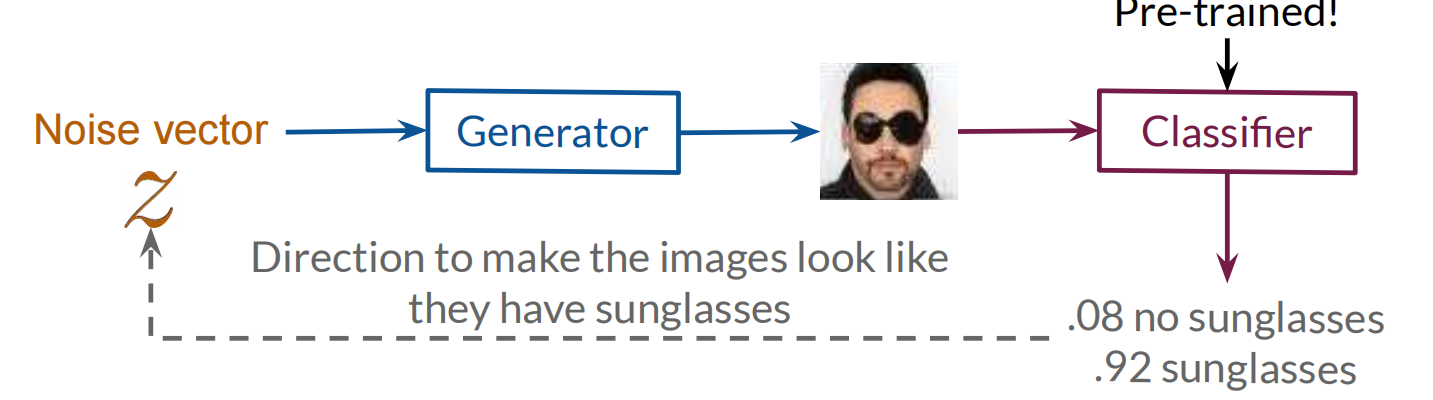 Pre-trained!

Noise vector
$z$

Generator

Classifier

Direction to make the images look like they have sunglasses

.08 no sunglasses
.92 sunglasses